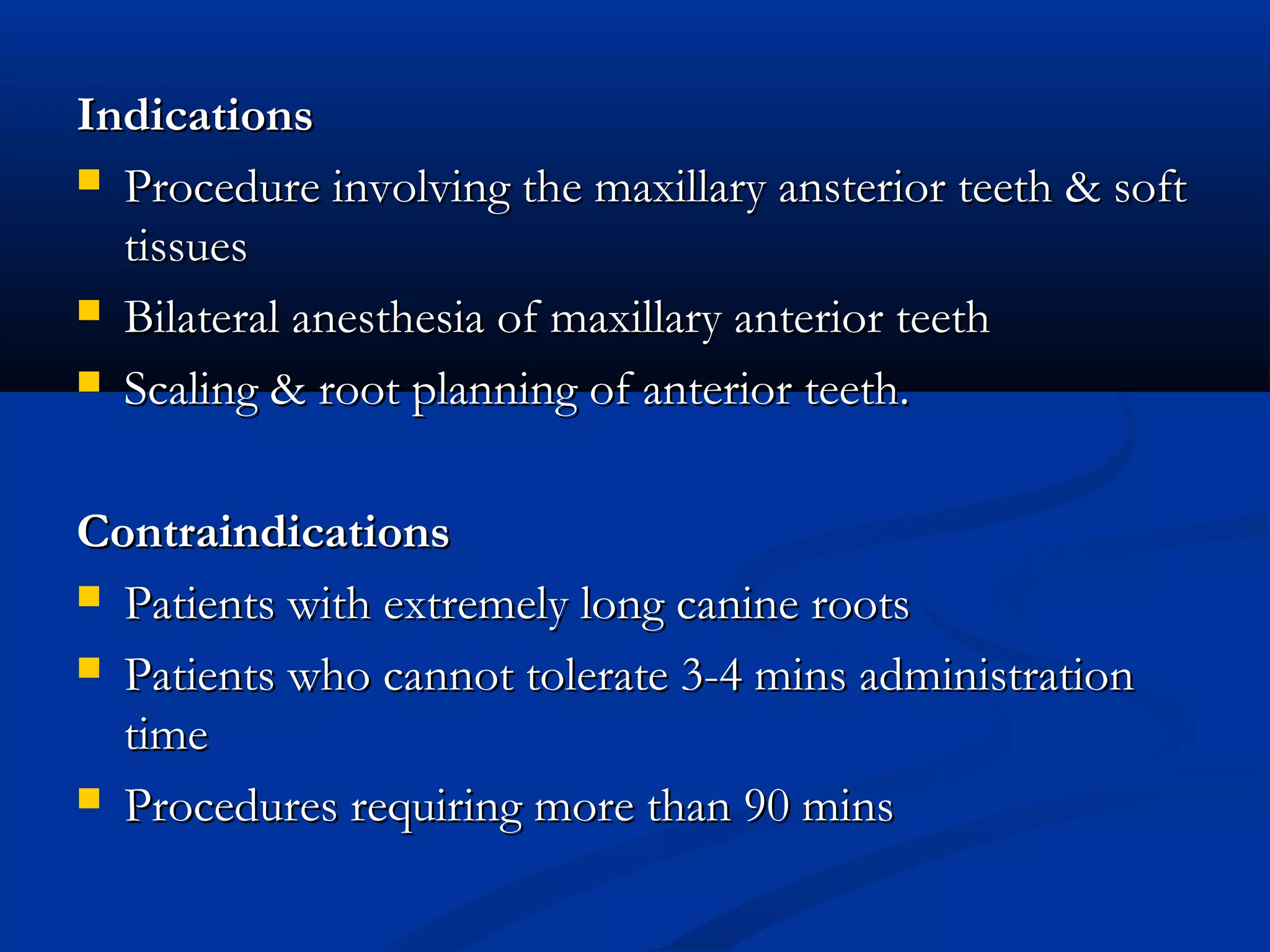 Indications

- Procedure involving the maxillary ansterior teeth & soft tissues
- Bilateral anesthesia of maxillary anterior teeth
- Scaling & root planning of anterior teeth.

Contraindications

- Patients with extremely long canine roots
- Patients who cannot tolerate 3-4 mins administration time
- Procedures requiring more than 90 mins